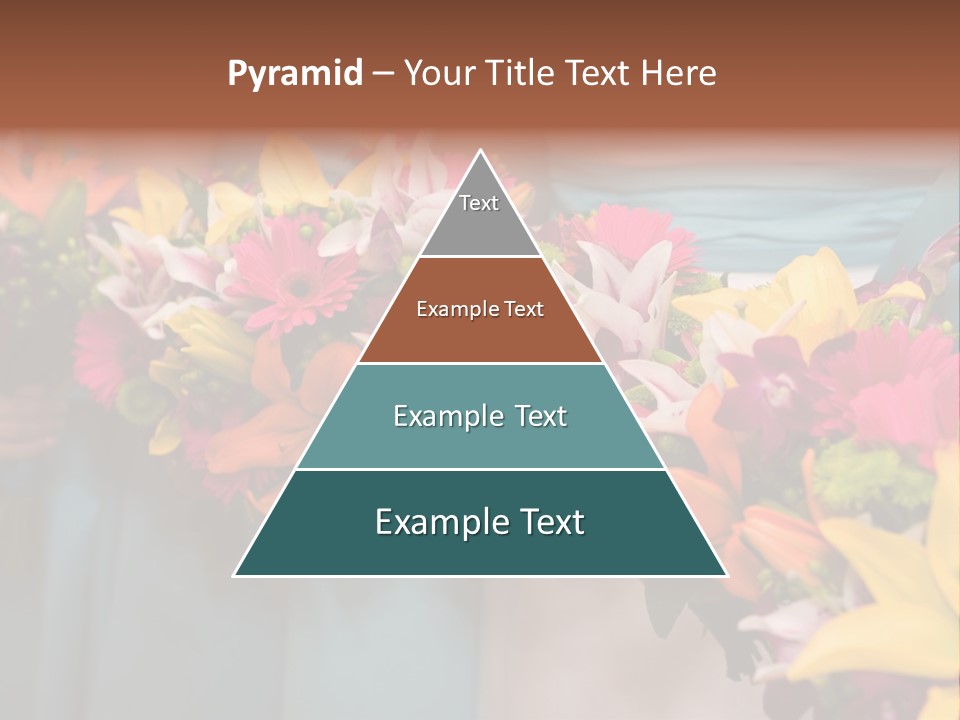 Pyramid – Your Title Text Here

Text

Example Text

Example Text

Example Text